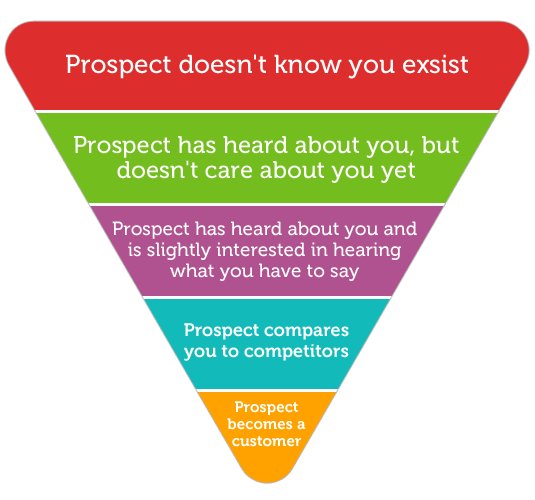 Prospect doesn't know you exsist

Prospect has heard about you, but doesn't care about you yet

Prospect has heard about you and is slightly interested in hearing what you have to say

Prospect compares you to competitors

Prospect becomes a customer